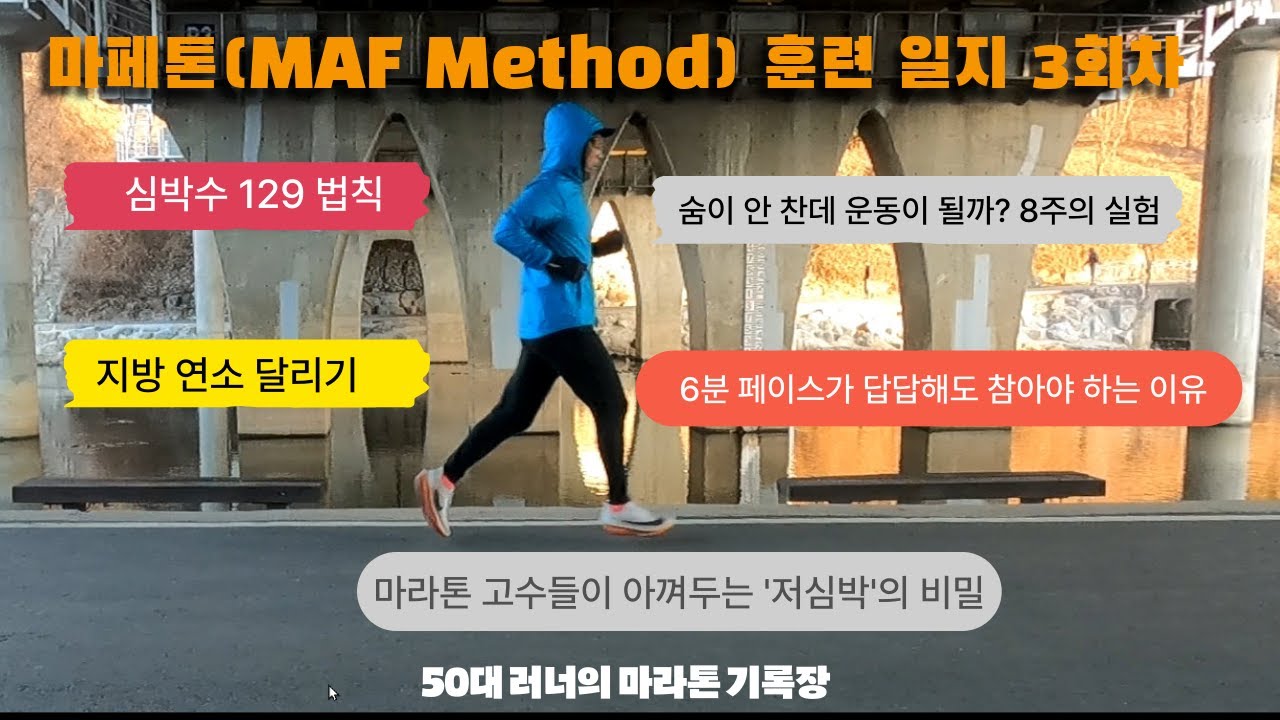 마페톤(MAF Method) 훈련 일지 3회차

심박수 129 법칙

숨이 안 찬데 운동이 될까? 8주의 실험

지방 연소 달리기

6분 페이스가 답답해도 참아야 하는 이유

마라톤 고수들이 아껴두는 '저심박'의 비밀

50대 러너의 마라톤 기록장